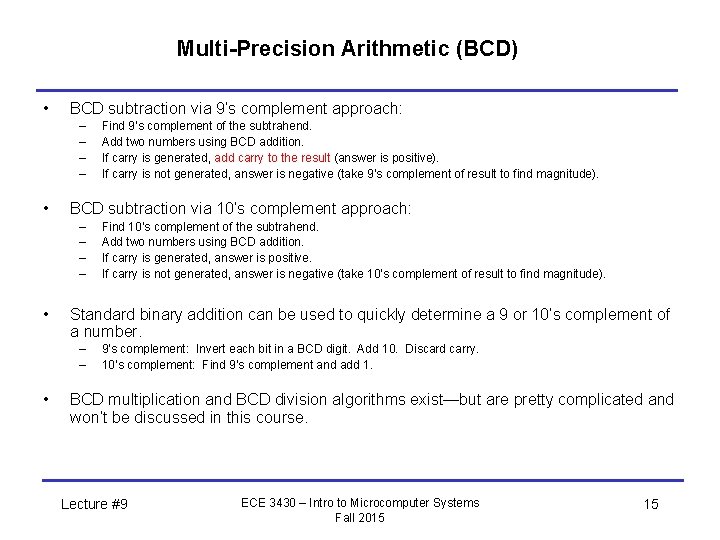 Multi-Precision Arithmetic (BCD)

• BCD subtraction via 9's complement approach:
– Find 9's complement of the subtrahend.
– Add two numbers using BCD addition.
– If carry is generated, add carry to the result (answer is positive).
– If carry is not generated, answer is negative (take 9's complement of result to find magnitude).

• BCD subtraction via 10's complement approach:
– Find 10's complement of the subtrahend.
– Add two numbers using BCD addition.
– If carry is generated, answer is positive.
– If carry is not generated, answer is negative (take 10's complement of result to find magnitude).

• Standard binary addition can be used to quickly determine a 9 or 10's complement of a number.
– 9's complement: Invert each bit in a BCD digit. Add 10. Discard carry.
– 10's complement: Find 9's complement and add 1.

• BCD multiplication and BCD division algorithms exist—but are pretty complicated and won't be discussed in this course.

Lecture #9

ECE 3430 – Intro to Microcomputer Systems
Fall 2015

15